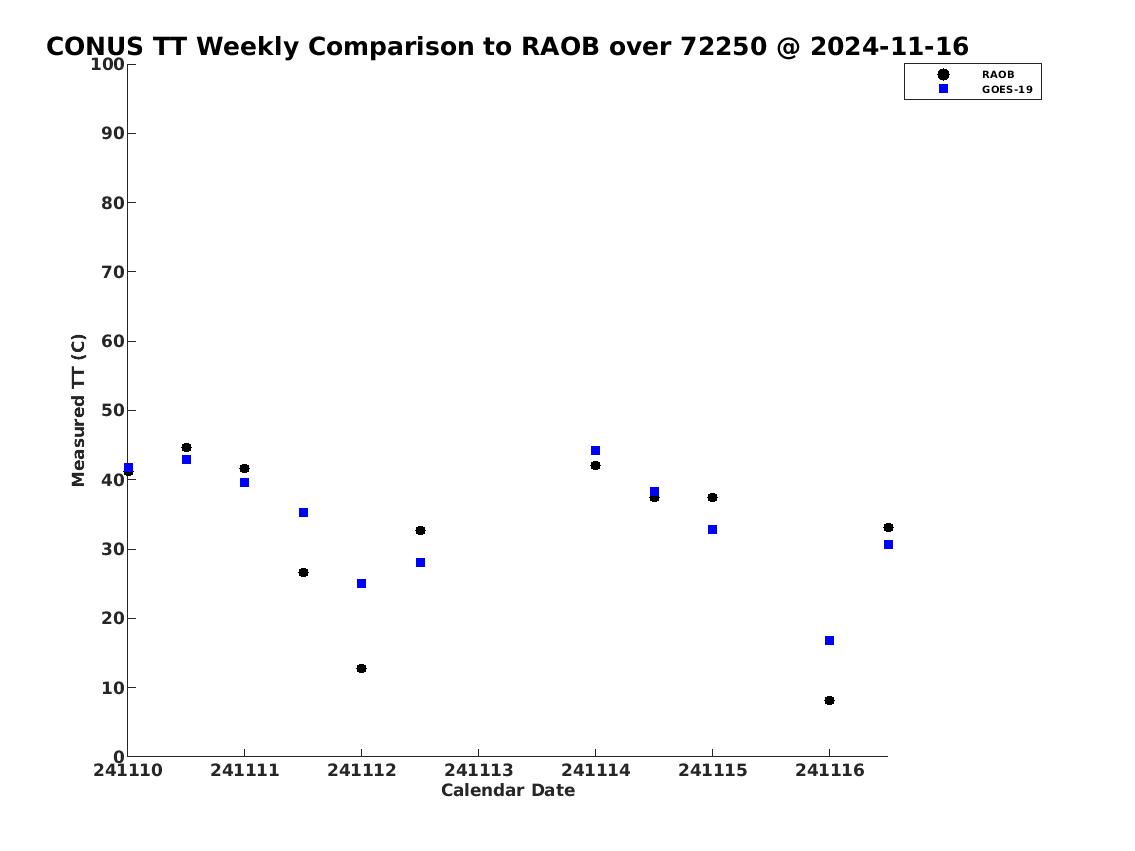 CONUS TT Weekly Comparison to RAOB over 72250 @ 2024-11-16

RAOB
GOES-19

Measured TT (C)

100
90
80
70
60
50
40
30
20
10
0

241110
241111
241112
241113
241114
241115
241116

Calendar Date